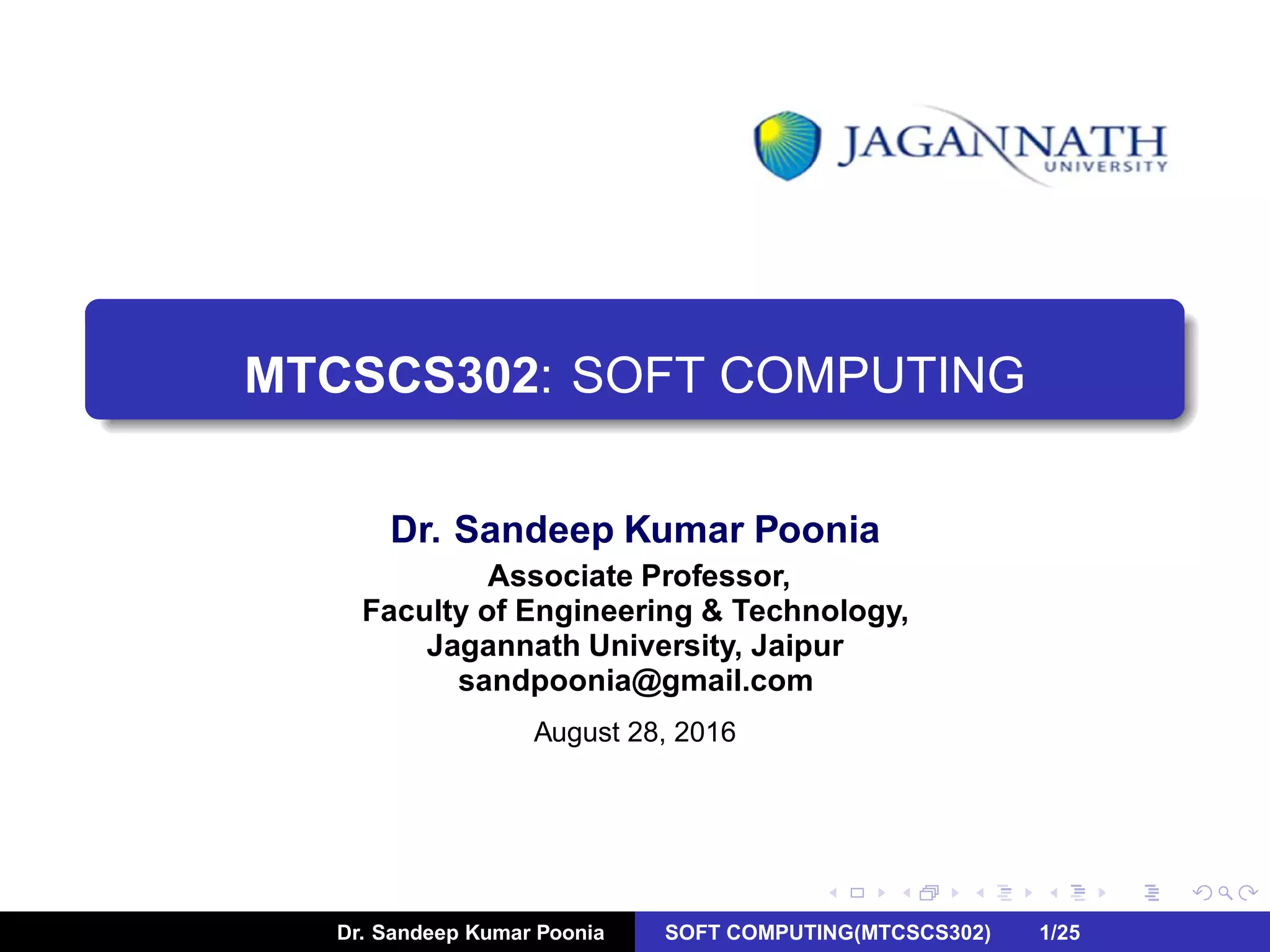 JAGANNATH UNIVERSITY

MTCSCS302: SOFT COMPUTING

Dr. Sandeep Kumar Poonia
Associate Professor,
Faculty of Engineering & Technology,
Jagannath University, Jaipur
sandpoonia@gmail.com

August 28, 2016

Dr. Sandeep Kumar Poonia SOFT COMPUTING(MTCSCS302) 1/25